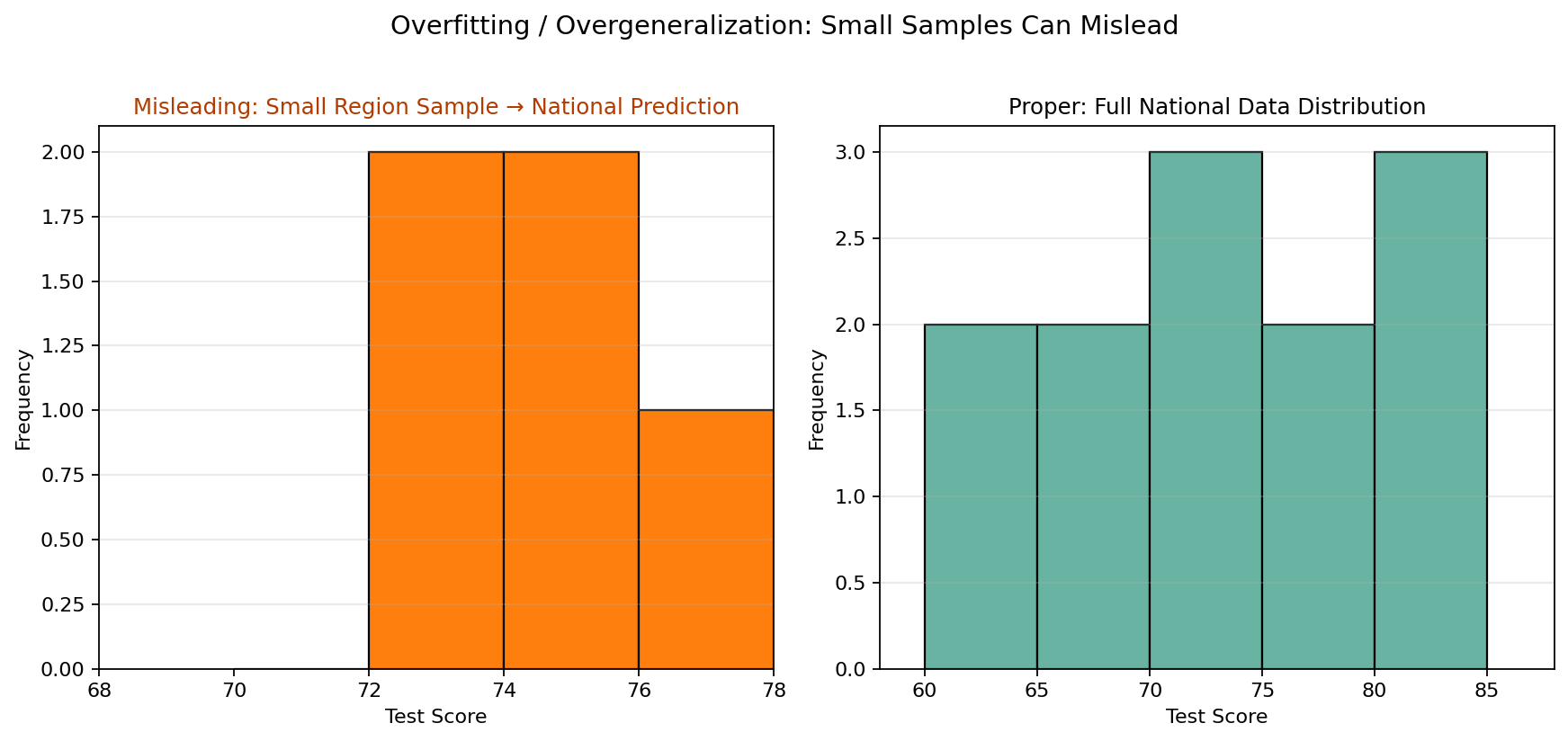 Overfitting / Overgeneralization: Small Samples Can Mislead

Misleading: Small Region Sample → National Prediction

Frequency

2.00
1.75
1.50
1.25
1.00
0.75
0.50
0.25
0.00

68 70 72 74 76 78

Test Score

Proper: Full National Data Distribution

Frequency

3.0
2.5
2.0
1.5
1.0
0.5
0.0

60 65 70 75 80 85

Test Score